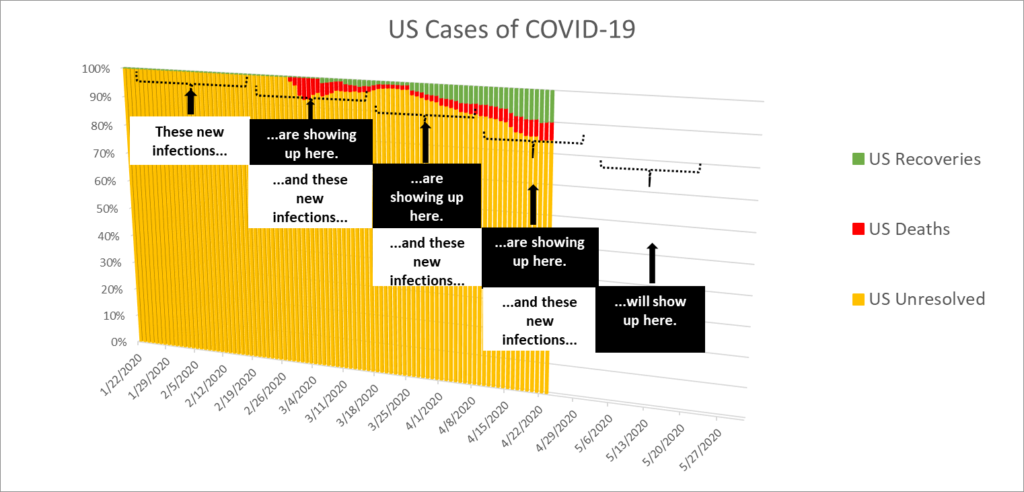 US Cases of COVID-19

100%
90%
80%
70%
60%
50%
40%
30%
20%
10%
0%

These new infections...

...are showing up here.

...and these new infections...

...are showing up here.

...and these new infections...

...are showing up here.

...and these new infections...

...will show up here.

1/22/2020
1/29/2020
2/5/2020
2/12/2020
2/19/2020
2/26/2020
3/4/2020
3/11/2020
3/18/2020
3/25/2020
4/1/2020
4/8/2020
4/15/2020
4/22/2020
4/29/2020
5/6/2020
5/13/2020
5/20/2020
5/27/2020

US Recoveries

US Deaths

US Unresolved